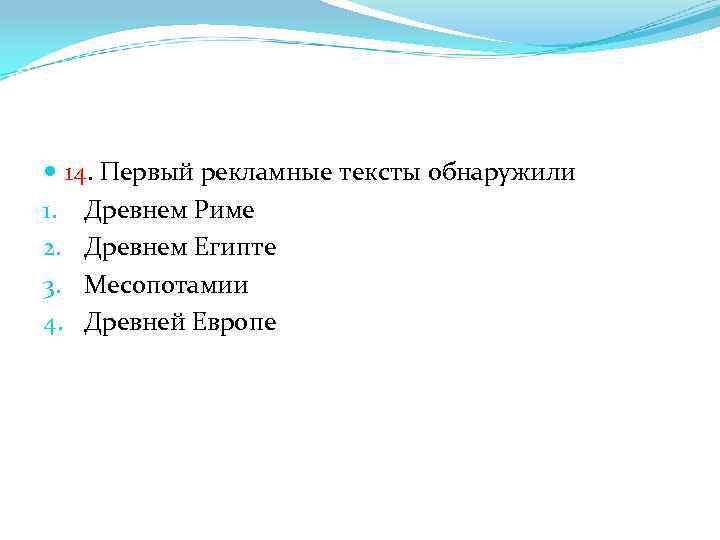 14. Первый рекламные тексты обнаружили

1. Древнем Риме
2. Древнем Египте
3. Месопотамии
4. Древней Европе